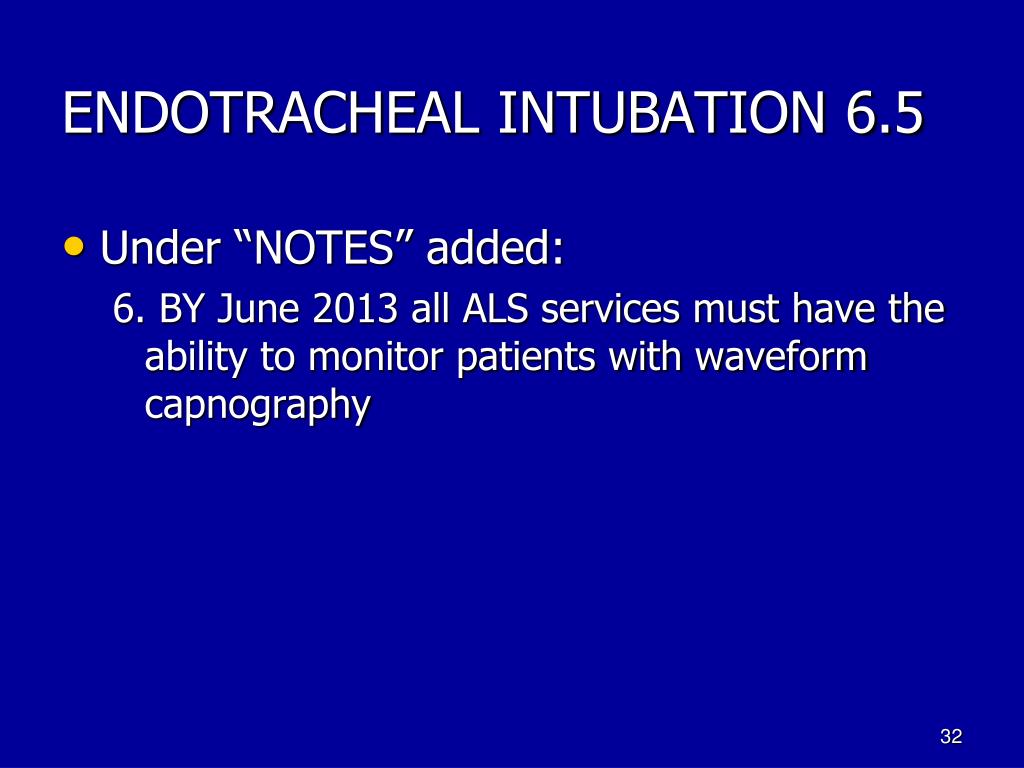 ENDOTRACHEAL INTUBATION 6.5

• Under “NOTES” added:

6. BY June 2013 all ALS services must have the ability to monitor patients with waveform capnography

32